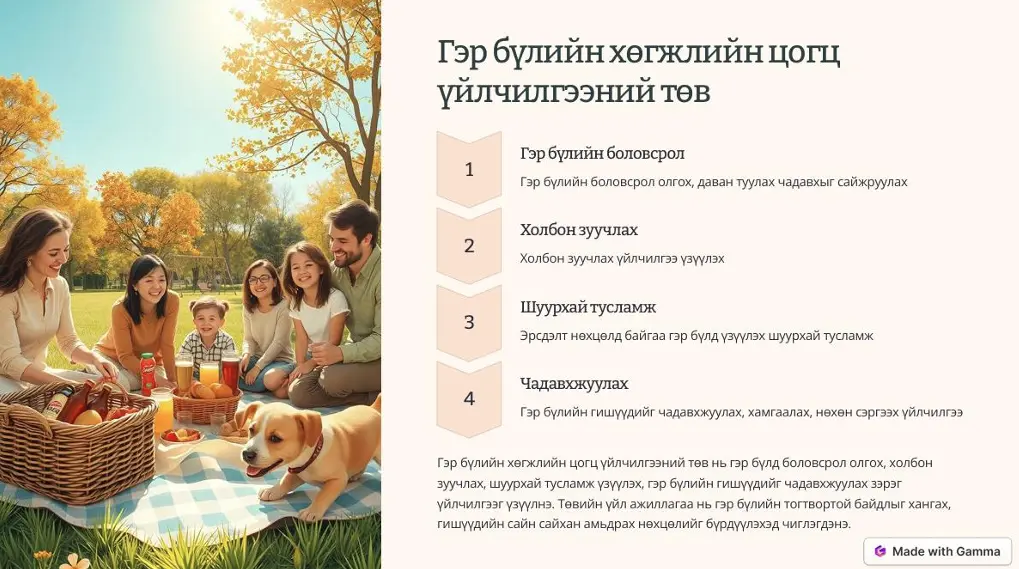 Гэр бүлийн хөгжлийн цогц үйлчилгээний төв

1

Гэр бүлийн боловсрол

Гэр бүлийн боловсрол олгох, даван туулах чадавхыг сайжруулах

2

Холбон зуучлах

Холбон зуучлах үйлчилгээ үзүүлэх

3

Шуурхай тусламж

Эрсдэлт нөхцөлд байгаа гэр бүлд үзүүлэх шуурхай тусламж

4

Чадавхжуулах

Гэр бүлийн гишүүдийг чадавхжуулах, хамгаалах, нөхөн сэргээх үйлчилгээ

Гэр бүлийн хөгжлийн цогц үйлчилгээний төв нь гэр бүлд боловсрол олгох, холбон зуучлах, шуурхай тусламж үзүүлэх, гэр бүлийн гишүүдийг чадавхжуулах зэрэг үйлчилгээг үзүүлнэ. Төвийн үйл ажиллагаа нь гэр бүлийн тогтвортой байдлыг хангах, гишүүдийн сайн сайхан амьдрах нөхцөлийг бүрдүүлэхэд чиглэгдэнэ.

Made with Gamma